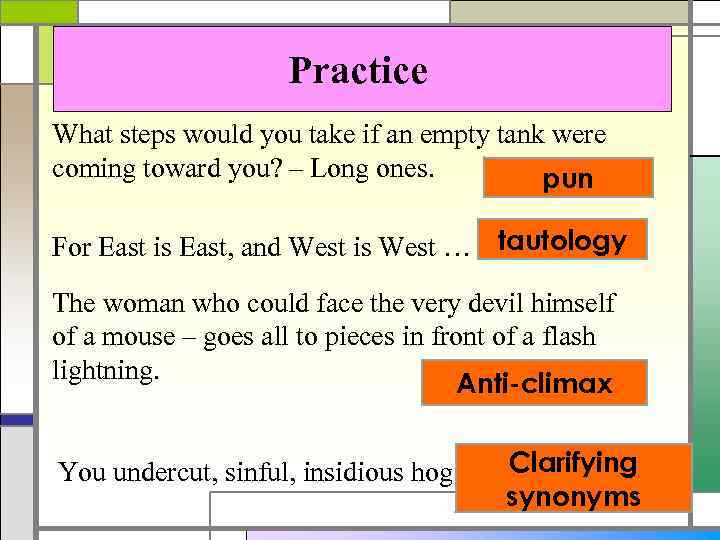 Practice

What steps would you take if an empty tank were coming toward you? – Long ones.

pun

For East is East, and West is West …

tautology

The woman who could face the very devil himself of a mouse – goes all to pieces in front of a flash lightning.

Anti-climax

You undercut, sinful, insidious hog

Clarifying synonyms